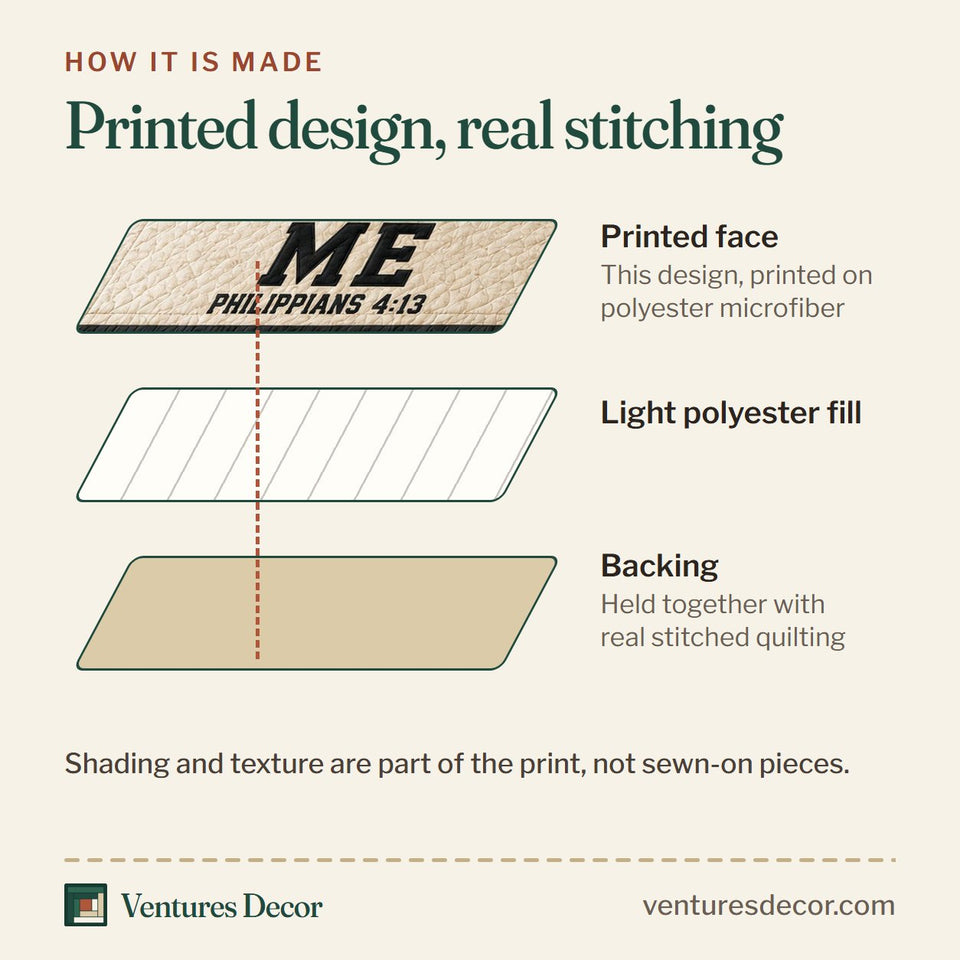 HOW IT IS MADE

Printed design, real stitching

ME
PHILIPPIANS 4:13

Printed face
This design, printed on polyester microfiber

Light polyester fill

Backing
Held together with real stitched quilting

Shading and texture are part of the print, not sewn-on pieces.

Ventures Decor

venturesdecor.com